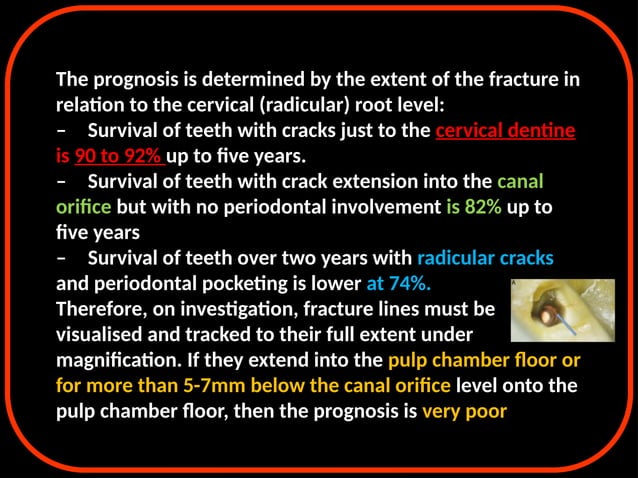 The prognosis is determined by the extent of the fracture in relation to the cervical (radicular) root level:
– Survival of teeth with cracks just to the cervical dentine is 90 to 92% up to five years.
– Survival of teeth with crack extension into the canal orifice but with no periodontal involvement is 82% up to five years
– Survival of teeth over two years with radicular cracks and periodontal pocketing is lower at 74%.
Therefore, on investigation, fracture lines must be visualised and tracked to their full extent under magnification. If they extend into the pulp chamber floor or for more than 5-7mm below the canal orifice level onto the pulp chamber floor, then the prognosis is very poor

A